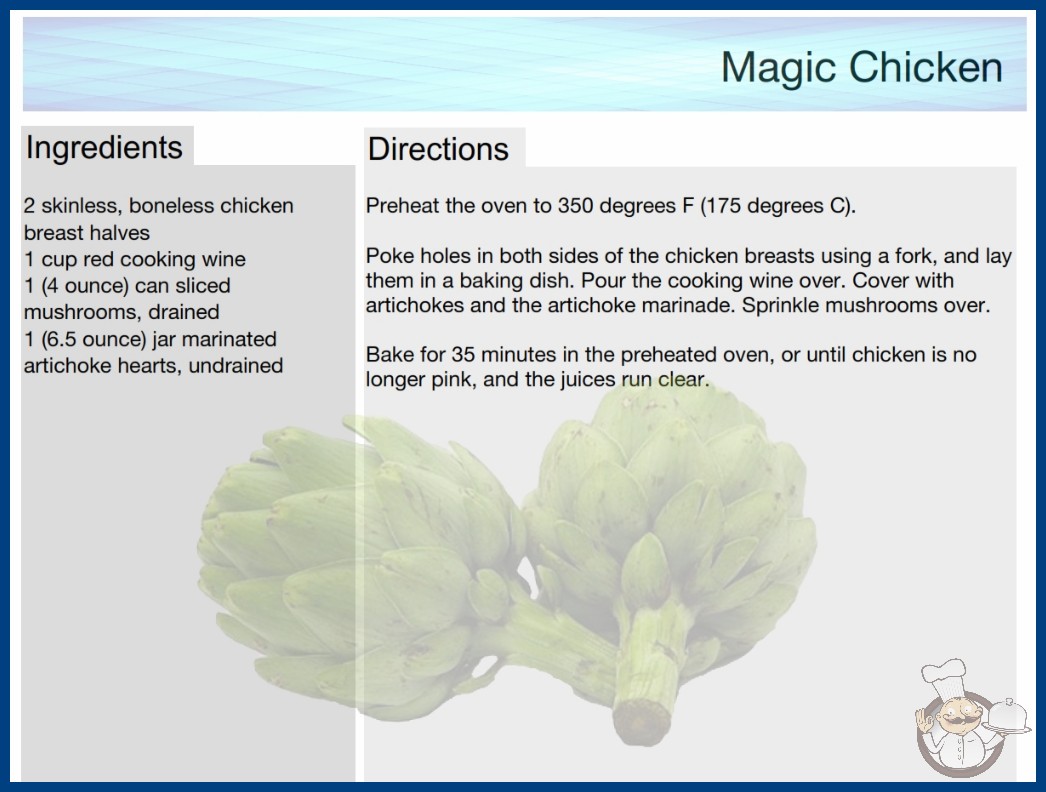 Magic Chicken

Ingredients

2 skinless, boneless chicken breast halves
1 cup red cooking wine
1 (4 ounce) can sliced mushrooms, drained
1 (6.5 ounce) jar marinated artichoke hearts, undrained

Directions

Preheat the oven to 350 degrees F (175 degrees C).

Poke holes in both sides of the chicken breasts using a fork, and lay them in a baking dish. Pour the cooking wine over. Cover with artichokes and the artichoke marinade. Sprinkle mushrooms over.

Bake for 35 minutes in the preheated oven, or until chicken is no longer pink, and the juices run clear.